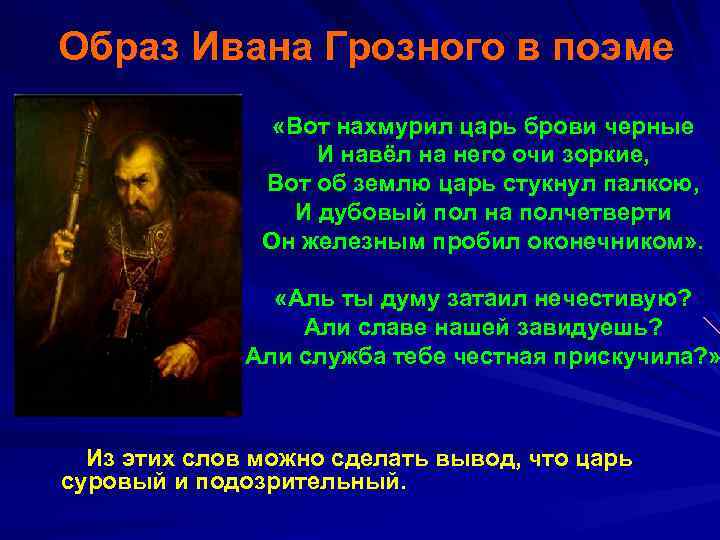 Образ Ивана Грозного в поэме

«Вот нахмурил царь брови черные
И навёл на него очи зоркие,
Вот об землю царь стукнул палкою,
И дубовый пол на полчетверти
Он железным пробил оконечником».

«Аль ты думу затаил нечестивую?
Али славе нашей завидуешь?
Али служба тебе честная прискучила?»

Из этих слов можно сделать вывод, что царь суровый и подозрительный.